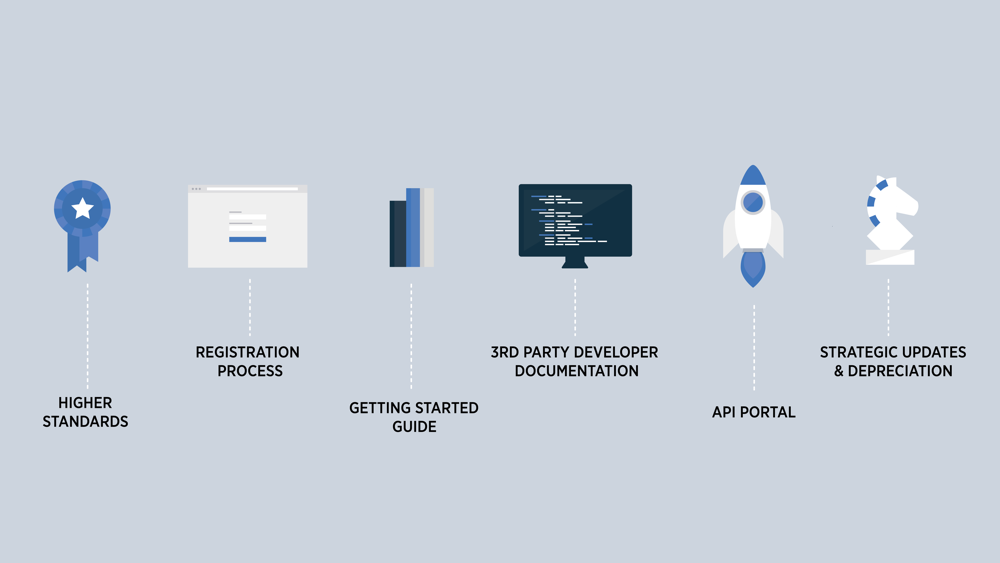 HIGHER STANDARDS

REGISTRATION PROCESS

GETTING STARTED GUIDE

3RD PARTY DEVELOPER DOCUMENTATION

API PORTAL

STRATEGIC UPDATES & DEPRECIATION